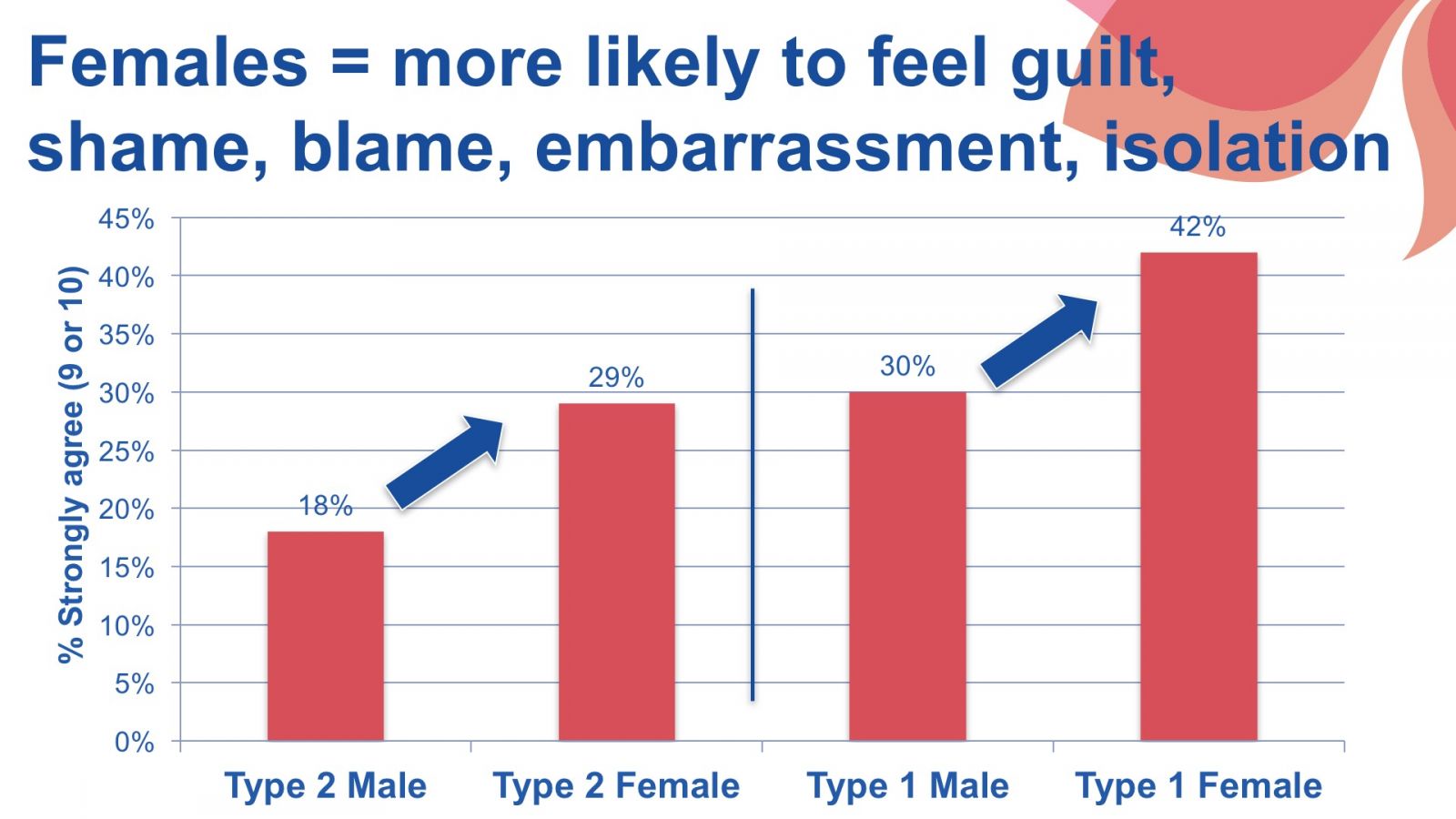 Females = more likely to feel guilt, shame, blame, embarrassment, isolation

% Strongly agree (9 or 10)

45%
40%
35%
30%
25%
20%
15%
10%
5%
0%

18%
29%
30%
42%

Type 2 Male
Type 2 Female
Type 1 Male
Type 1 Female